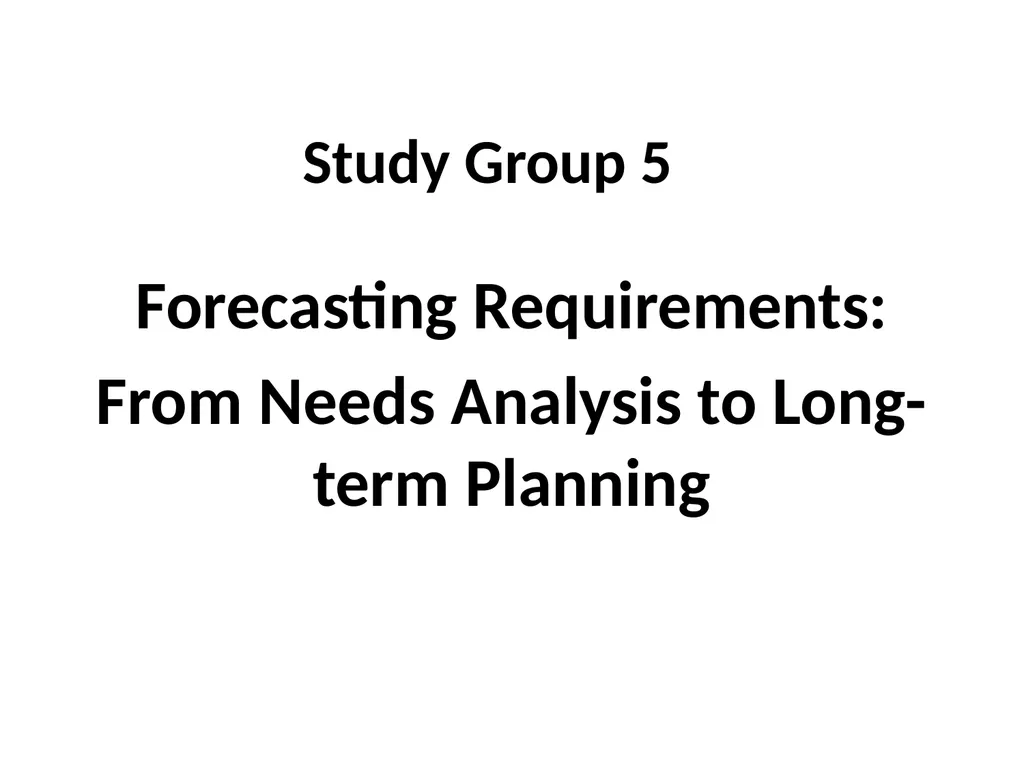 Study Group 5

Forecasting Requirements:

From Needs Analysis to Long-term Planning